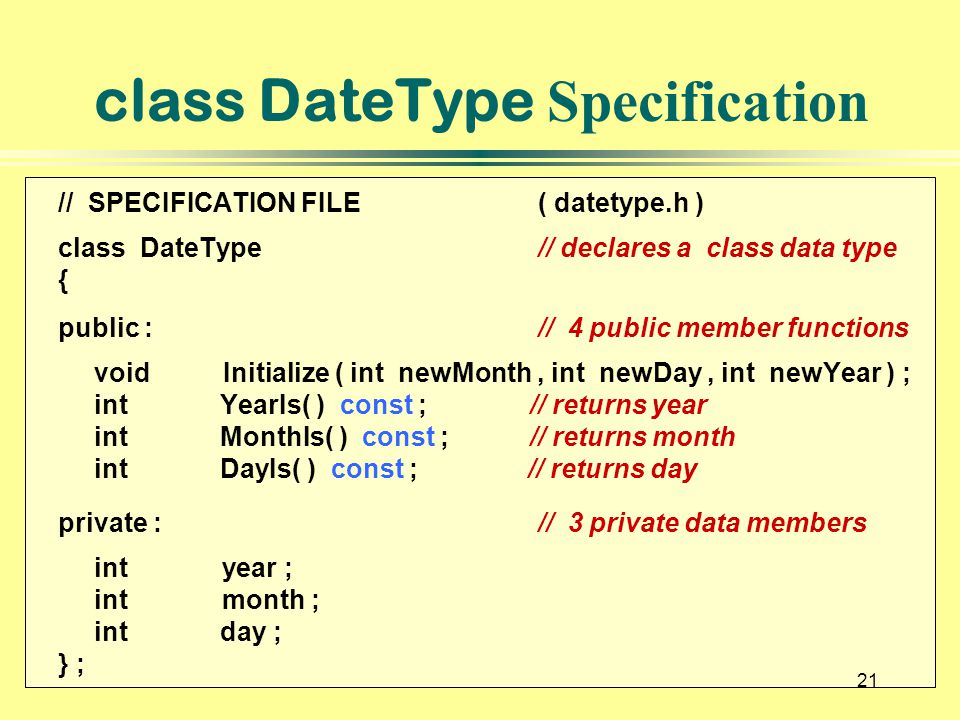 class DateType Specification

// SPECIFICATION FILE ( datetype.h )

class DateType // declares a class data type
{

public : // 4 public member functions

void Initialize ( int newMonth , int newDay , int newYear ) ;
int YearIs( ) const ; // returns year
int MonthIs( ) const ; // returns month
int DayIs( ) const ; // returns day

private : // 3 private data members

int year ;
int month ;
int day ;
} ;

21